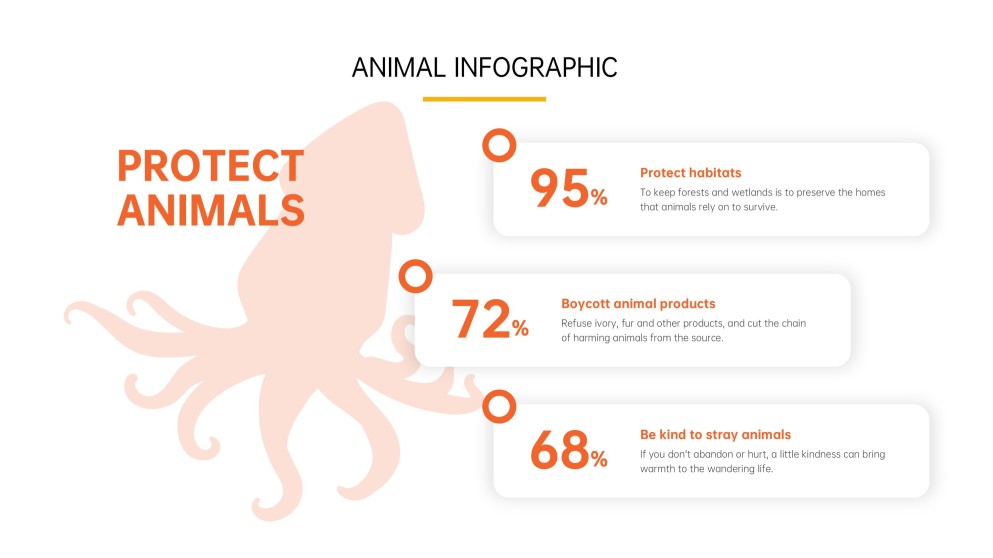 ANIMAL INFOGRAPHIC

PROTECT ANIMALS

95%

Protect habitats

To keep forests and wetlands is to preserve the homes that animals rely on to survive.

72%

Boycott animal products

Refuse ivory, fur and other products, and cut the chain of harming animals from the source.

68%

Be kind to stray animals

If you don't abandon or hurt, a little kindness can bring warmth to the wandering life.